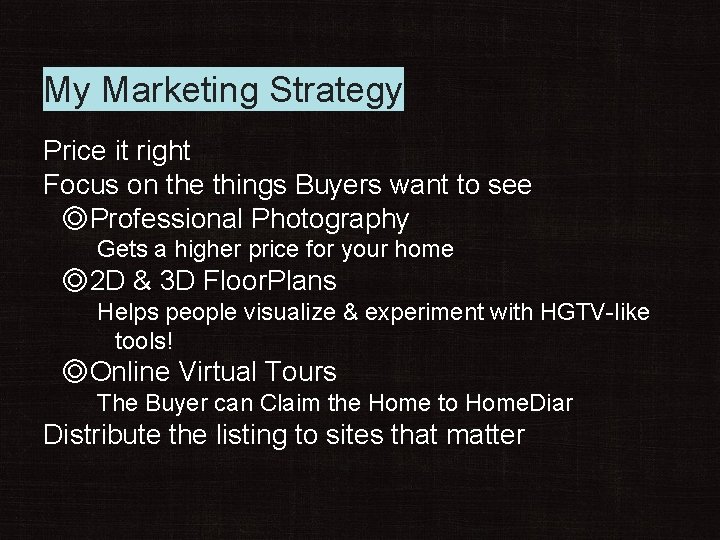 My Marketing Strategy

Price it right
Focus on the things Buyers want to see
◎Professional Photography
Gets a higher price for your home
◎2D & 3D FloorPlans
Helps people visualize & experiment with HGTV-like tools!
◎Online Virtual Tours
The Buyer can Claim the Home to HomeDiar
Distribute the listing to sites that matter